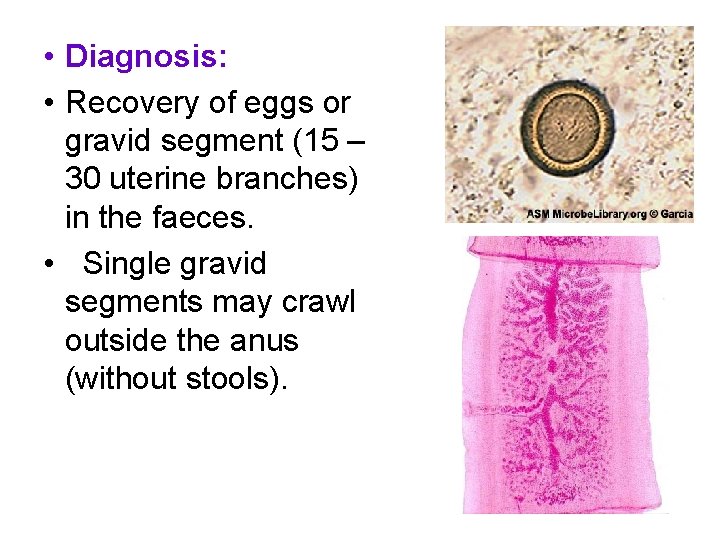 • Diagnosis:

• Recovery of eggs or gravid segment (15 – 30 uterine branches) in the faeces.

• Single gravid segments may crawl outside the anus (without stools).

ASM MicrobeLibrary.org © Garcia